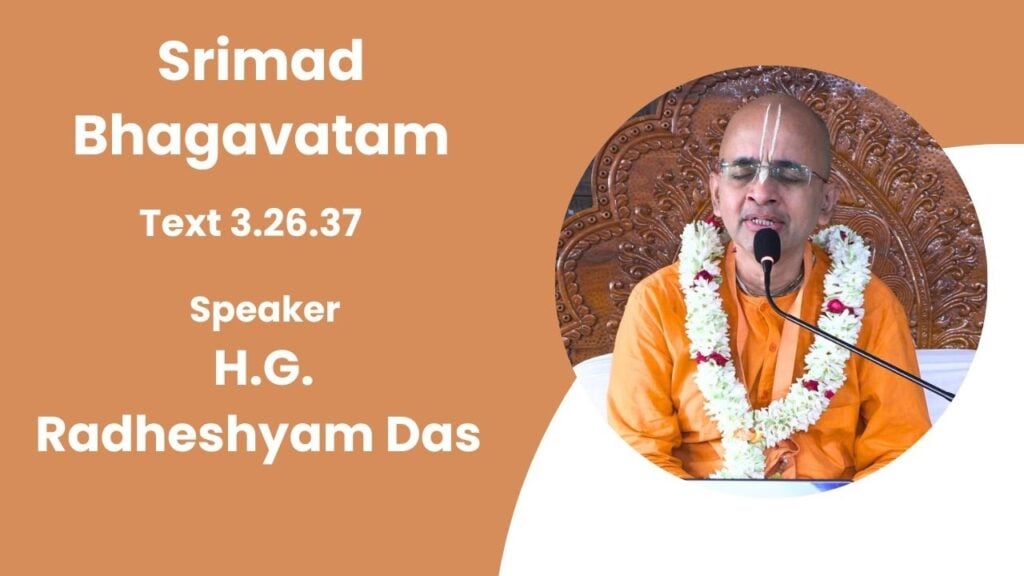 Srimad Bhagavatam

Text 3.26.37

Speaker
H.G.
Radheshyam Das